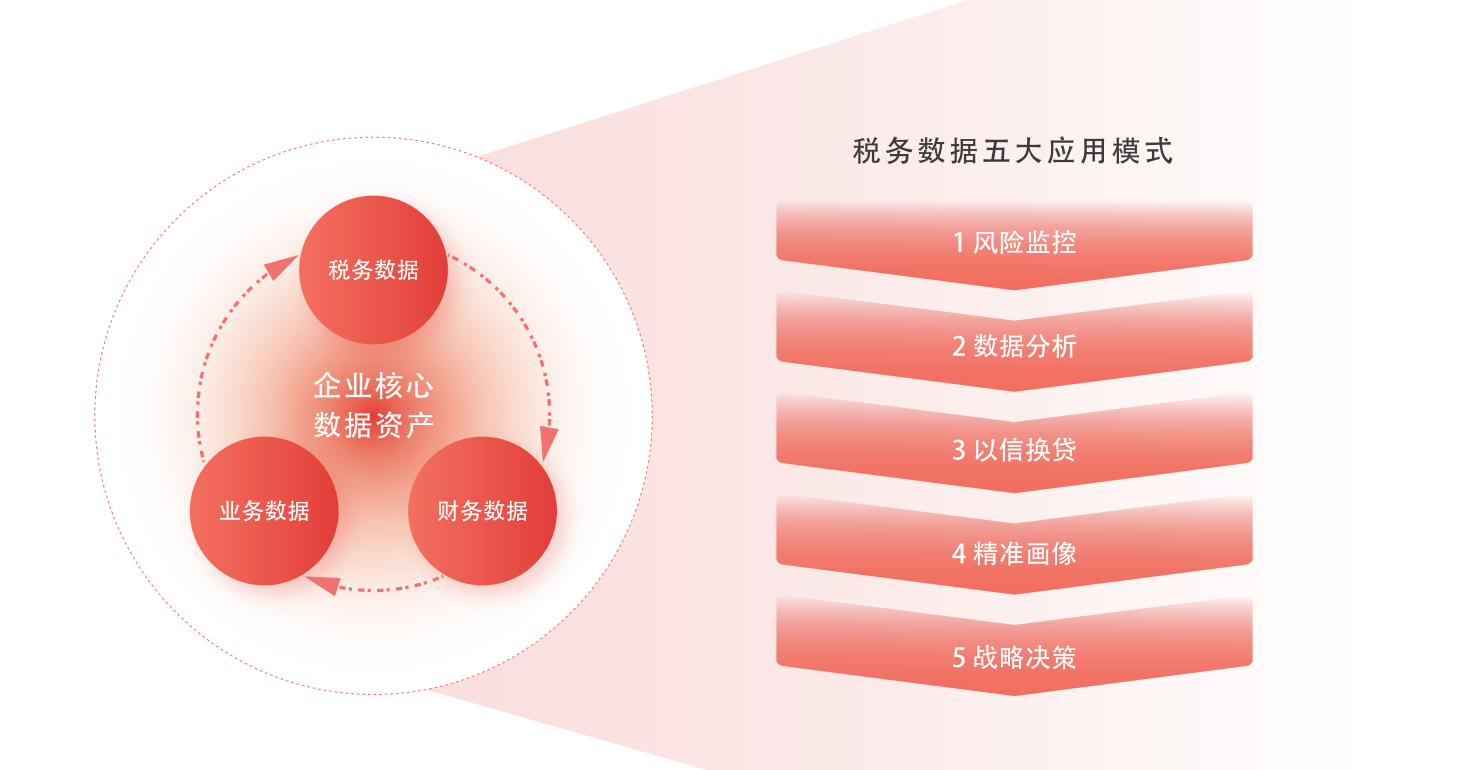 税务数据

企业核心
数据资产

业务数据

财务数据

税务数据五大应用模式

1 风险监控

2 数据分析

3 以信换贷

4 精准画像

5 战略决策